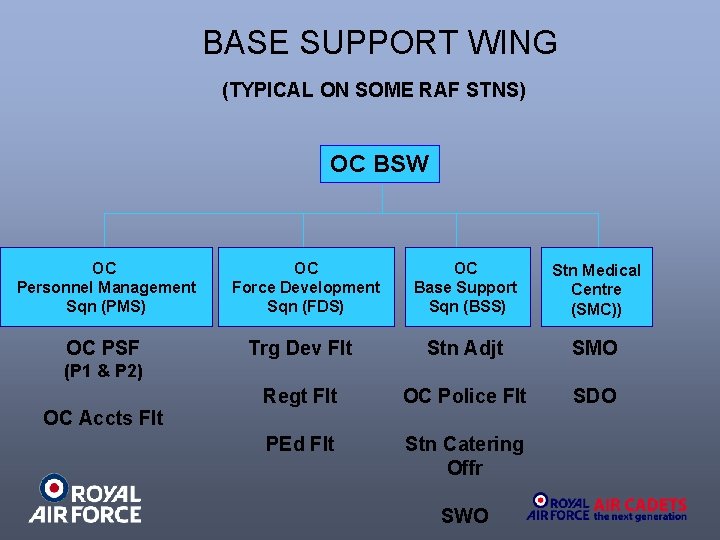 BASE SUPPORT WING

(TYPICAL ON SOME RAF STNS)

OC BSW

OC
Personnel Management
Sqn (PMS)

OC PSF
(P1 & P2)

OC Accts Flt

OC
Force Development
Sqn (FDS)

Trg Dev Flt

Regt Flt

PEd Flt

OC
Base Support
Sqn (BSS)

Stn Adjt

OC Police Flt

Stn Catering Offr

SWO

Stn Medical Centre (SMC))

SMO

SDO

ROYAL AIR FORCE

ROYAL AIR FORCE AIR CADETS the next generation